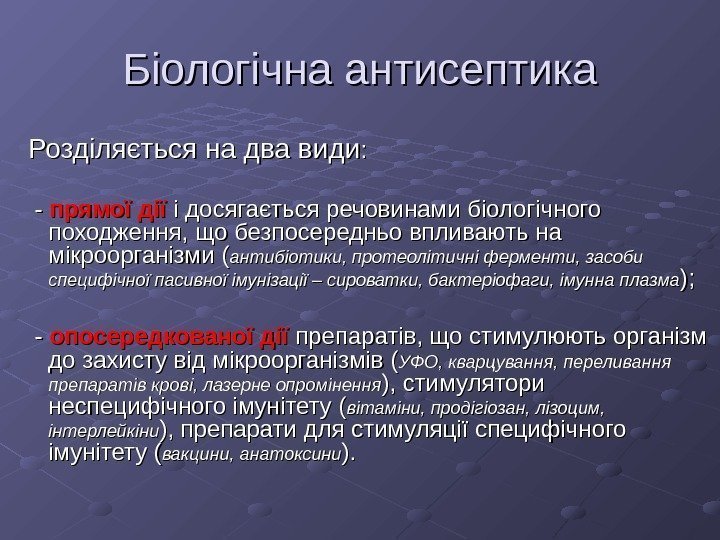 Біологічна антисептика

Розділяється на два види:

- прямої дії і досягається речовинами біологічного походження, що безпосередньо впливають на мікроорганізми (антибіотики, протеолітичні ферменти, засоби специфічної пасивної імунізації – сироватки, бактеріофаги, імунна плазма);

- опосередкованої дії препаратів, що стимулюють організм до захисту від мікроорганізмів (УФО, кварцування, переливання препаратів крові, лазерне опромінення), стимулятори неспецифічного імунітету (вітаміни, продігіозан, лізоцим, інтерлейкіни), препарати для стимуляції специфічного імунітету (вакцини, анатоксини).